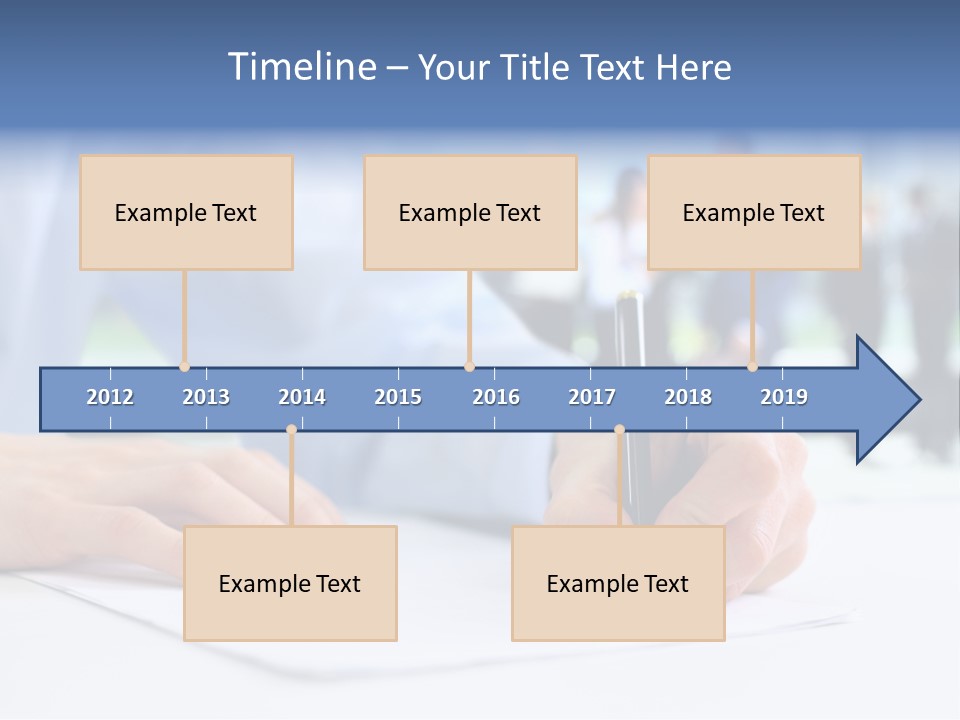 Timeline – Your Title Text Here

Example Text

Example Text

Example Text

2012 2013 2014 2015 2016 2017 2018 2019

Example Text

Example Text